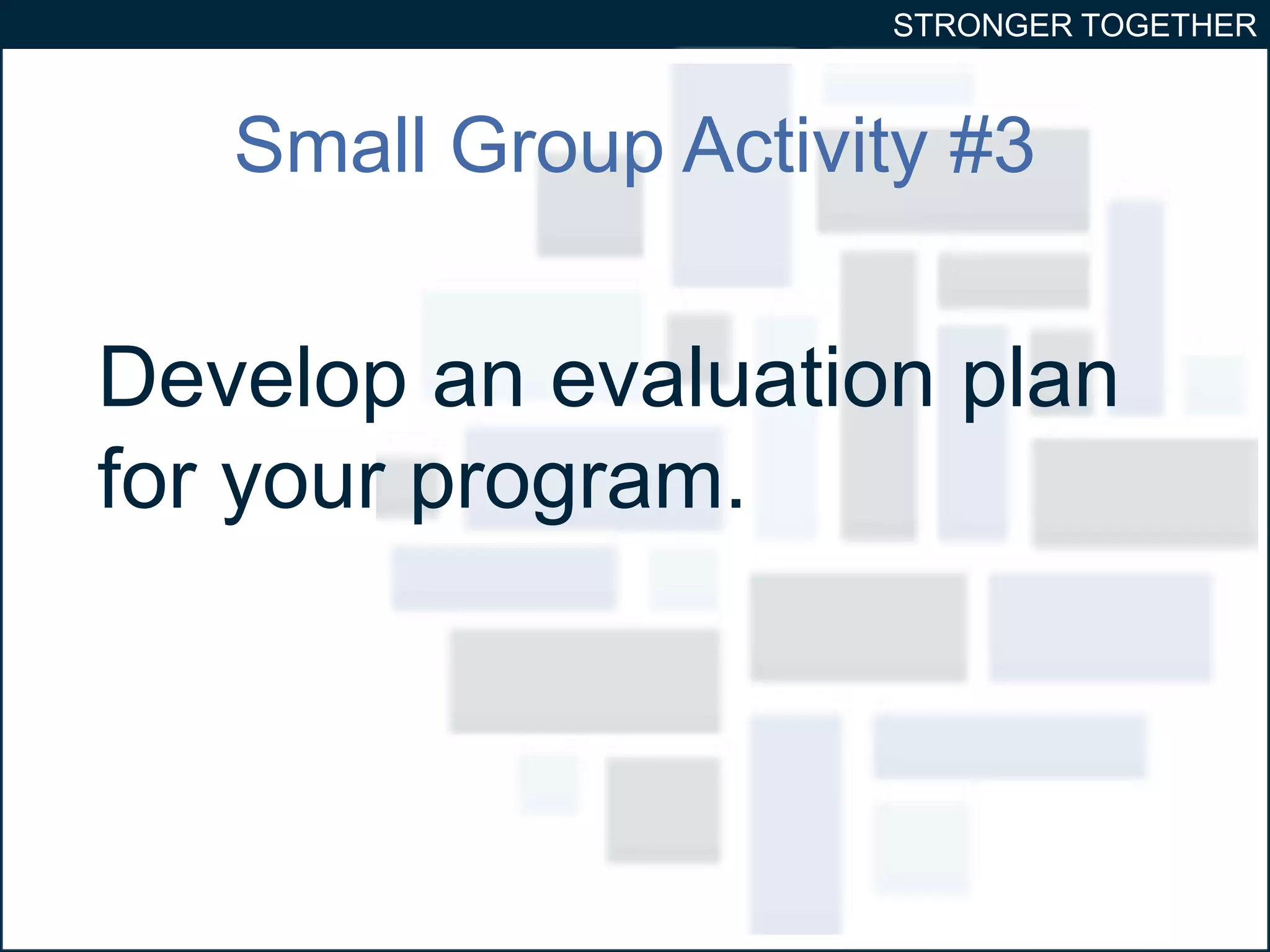 STRONGER TOGETHER

Small Group Activity #3

Develop an evaluation plan for your program.